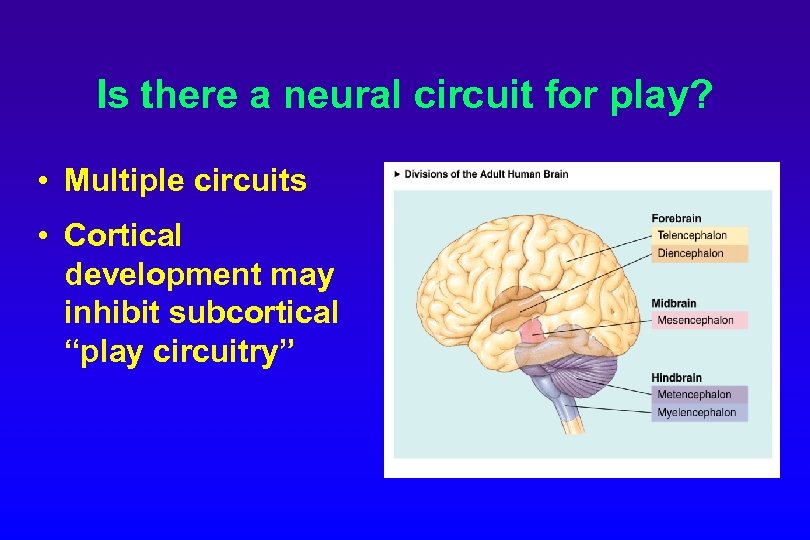 Is there a neural circuit for play?

• Multiple circuits

• Cortical development may inhibit subcortical “play circuitry”

▸ Divisions of the Adult Human Brain

Forebrain
Telencephalon
Diencephalon

Midbrain
Mesencephalon

Hindbrain
Metencephalon
Myelencephalon